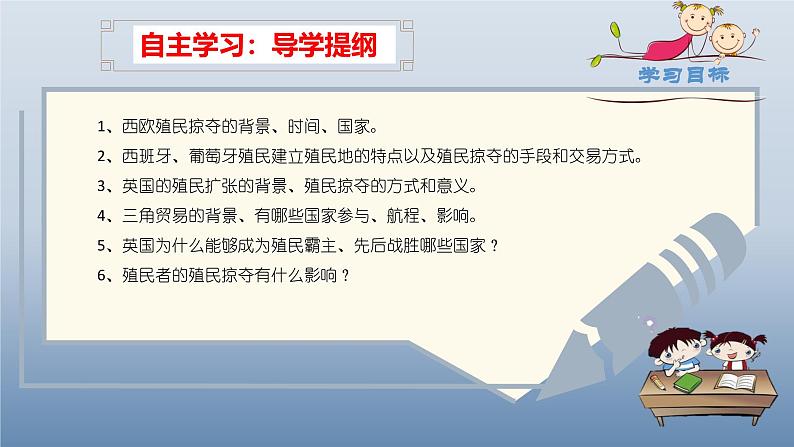 自主学习：导学提纲

学习目标

1、西欧殖民掠夺的背景、时间、国家。

2、西班牙、葡萄牙殖民建立殖民地的特点以及殖民掠夺的手段和交易方式。

3、英国的殖民扩张的背景、殖民掠夺的方式和意义。

4、三角贸易的背景、有哪些国家参与、航程、影响。

5、英国为什么能够成为殖民霸主、先后战胜哪些国家？

6、殖民者的殖民掠夺有什么影响？